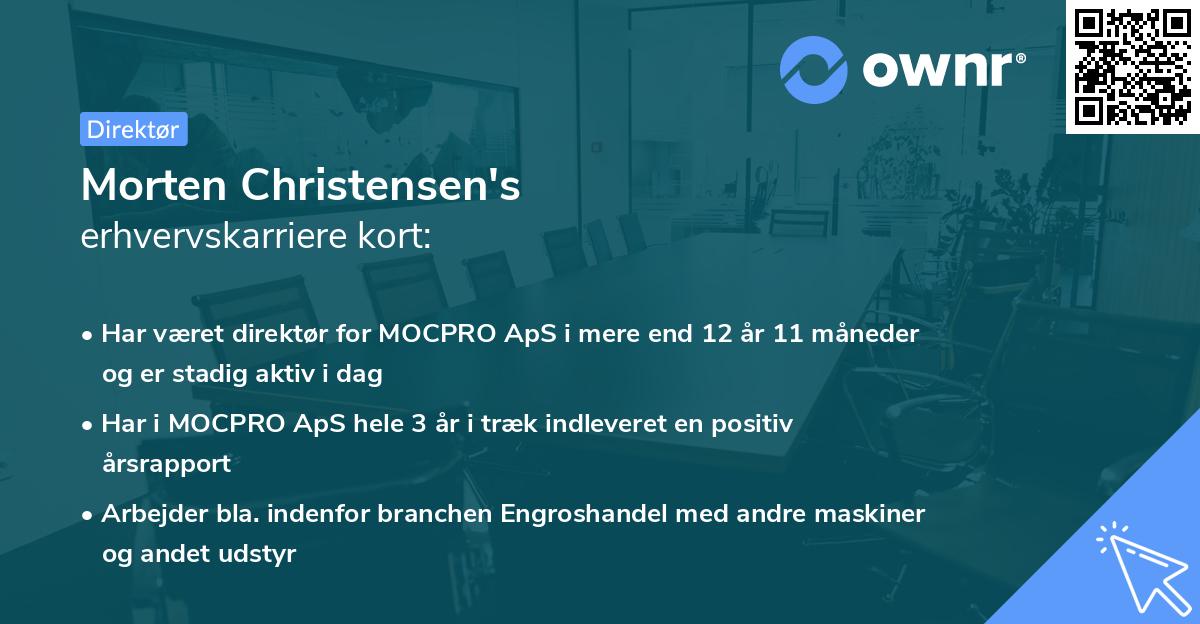 ownr®

Direktør

Morten Christensen's
erhvervskarriere kort:

• Har været direktør for MOCPRO ApS i mere end 12 år 11 måneder og er stadig aktiv i dag

• Har i MOCPRO ApS hele 3 år i træk indleveret en positiv årsrapport

• Arbejder bla. indenfor branchen Engroshandel med andre maskiner og andet udstyr